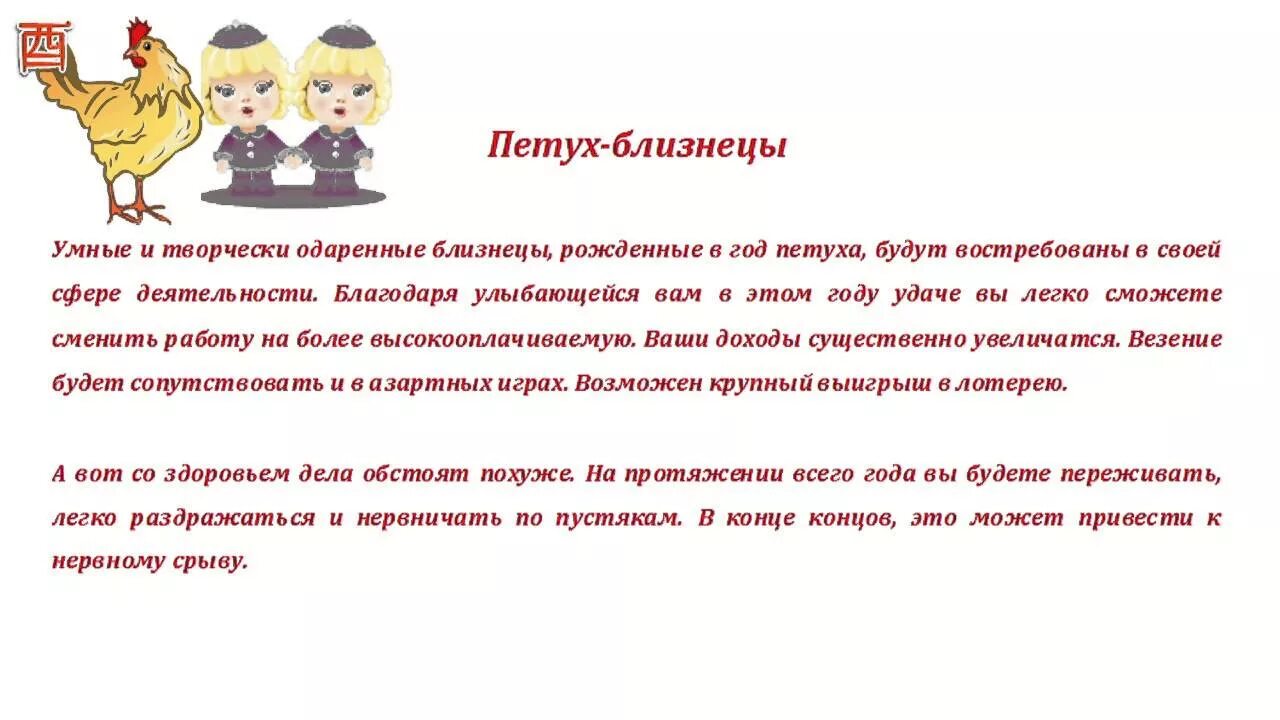 酉

Петух-близнецы

Умные и творчески одаренные близнецы, рожденные в год петуха, будут востребованы в своей сфере деятельности. Благодаря улыбающейся вам в этом году удаче вы легко сможете сменить работу на более высокооплачиваемую. Ваши доходы существенно увеличатся. Везение будет сопутствовать и в азартных играх. Возможен крупный выигрыш в лотерею.

А вот со здоровьем дела обстоят похуже. На протяжении всего года вы будете переживать, легко раздражаться и нервничать по пустякам. В конце концов, это может привести к нервному срыву.